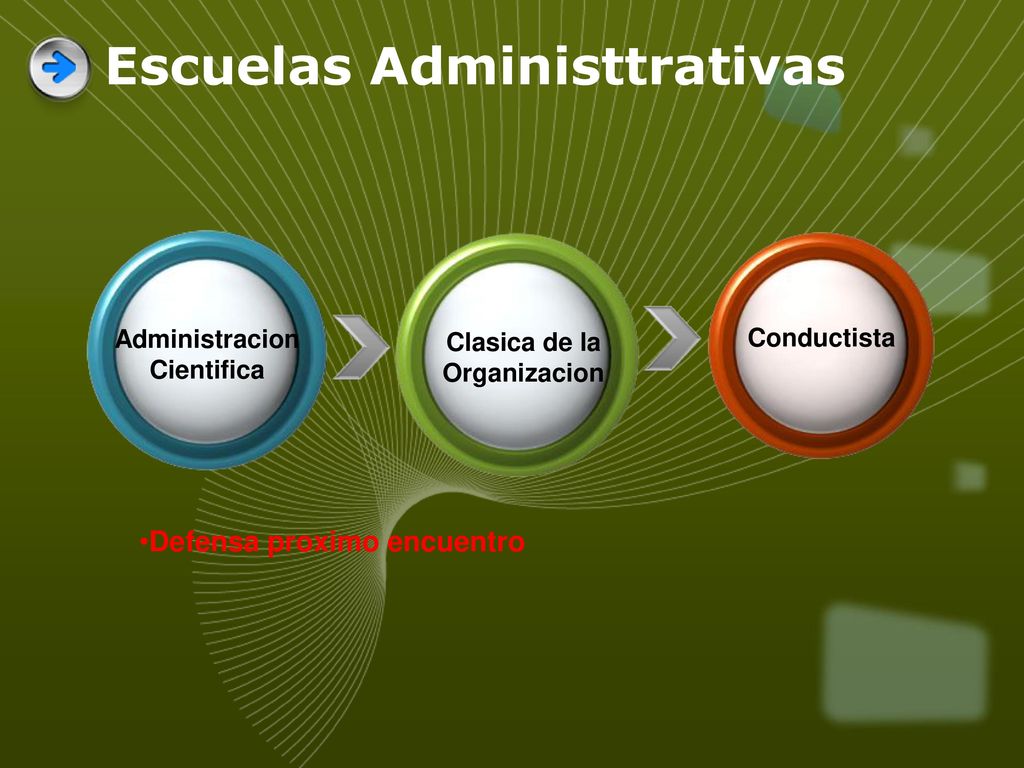 Escuelas Administtrativas

Administracion Cientifica

Clasica de la Organizacion

Conductista

•Defensa proximo encuentro